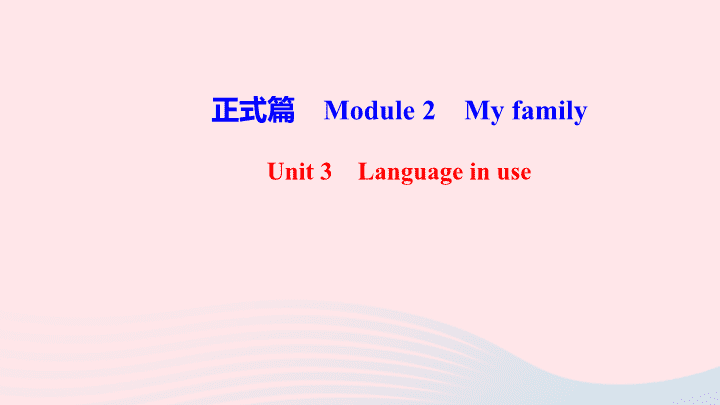 正式篇　Module 2　My family

Unit 3　Language in use